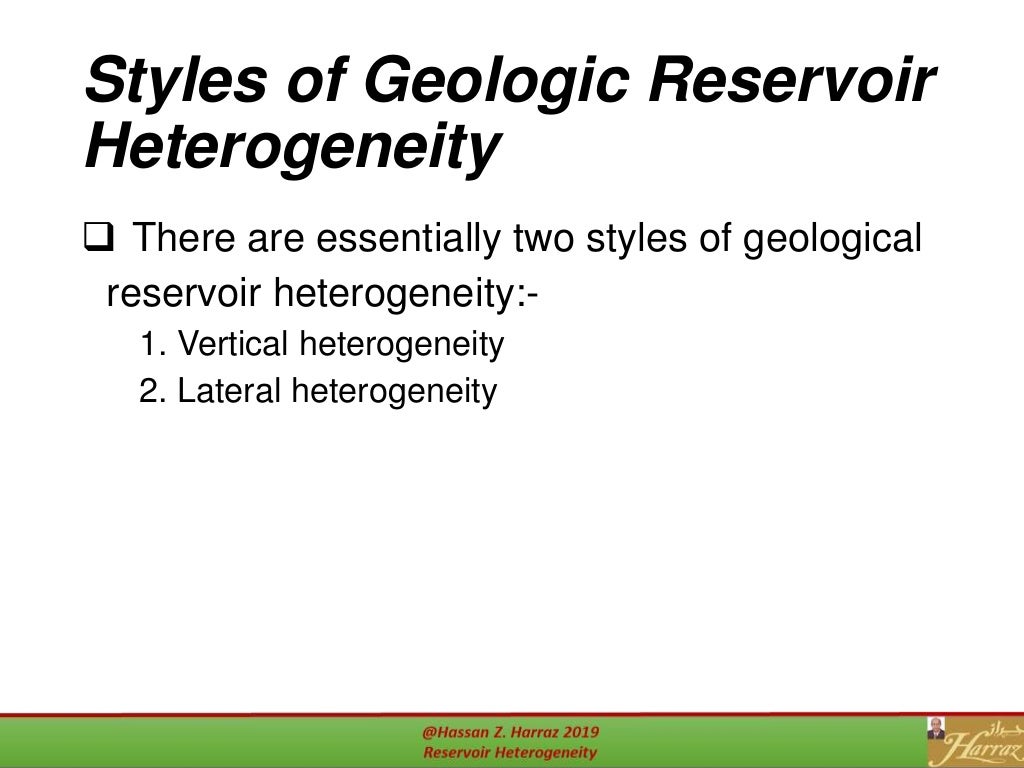 Styles of Geologic Reservoir Heterogeneity

❑ There are essentially two styles of geological reservoir heterogeneity:-

1. Vertical heterogeneity
2. Lateral heterogeneity

@Hassan Z. Harraz 2019
Reservoir Heterogeneity

حراز
Harraz